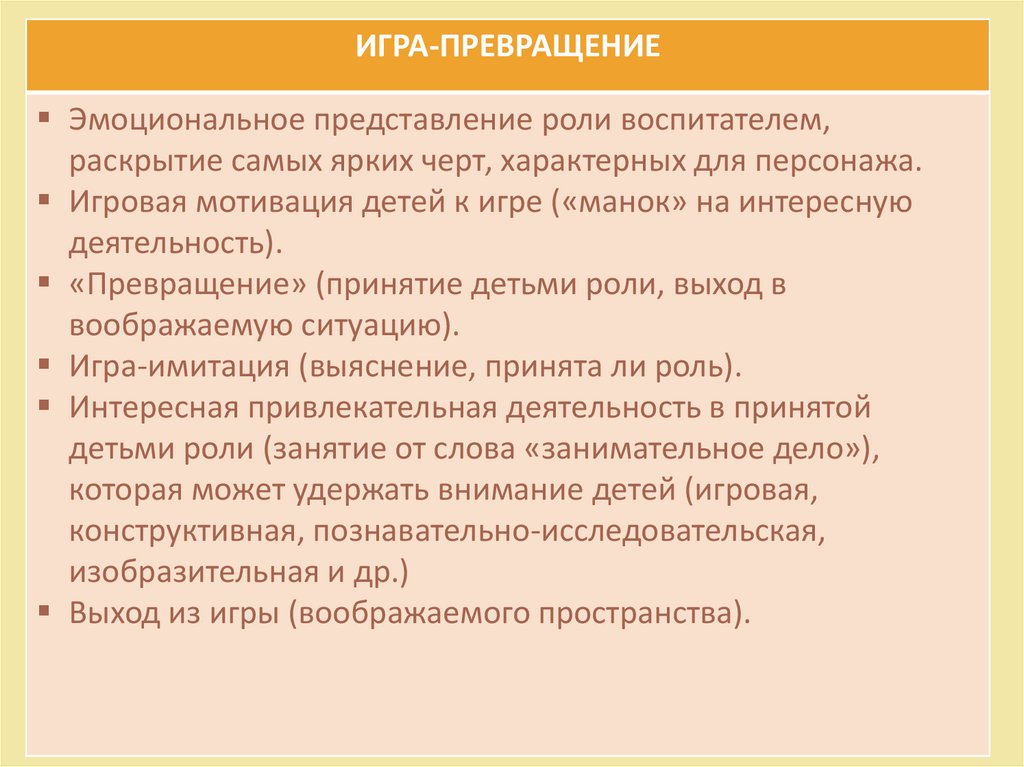 ИГРА-ПРЕВРАЩЕНИЕ

▪ Эмоциональное представление роли воспитателем, раскрытие самых ярких черт, характерных для персонажа.
▪ Игровая мотивация детей к игре («манок» на интересную деятельность).
▪ «Превращение» (принятие детьми роли, выход в воображаемую ситуацию).
▪ Игра-имитация (выяснение, принята ли роль).
▪ Интересная привлекательная деятельность в принятой детьми роли (занятие от слова «занимательное дело»), которая может удержать внимание детей (игровая, конструктивная, познавательно-исследовательская, изобразительная и др.)
▪ Выход из игры (воображаемого пространства).